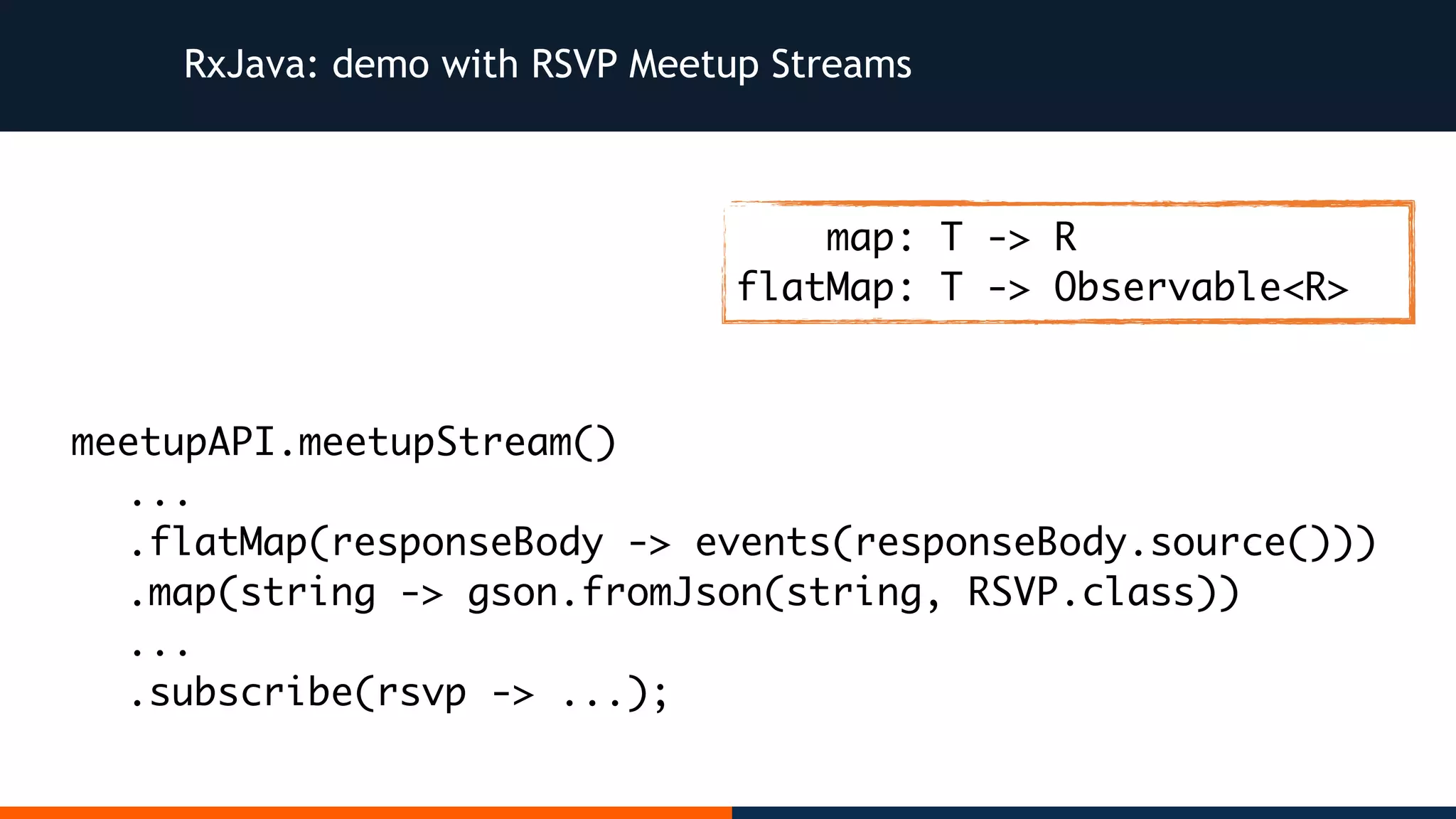 RxJava: demo with RSVP Meetup Streams

    map: T -> R
flatMap: T -> Observable<R>

meetupAPI.meetupStream()
   ...
   .flatMap(responseBody -> events(responseBody.source()))
   .map(string -> gson.fromJson(string, RSVP.class))
   ...
   .subscribe(rsvp -> ...);